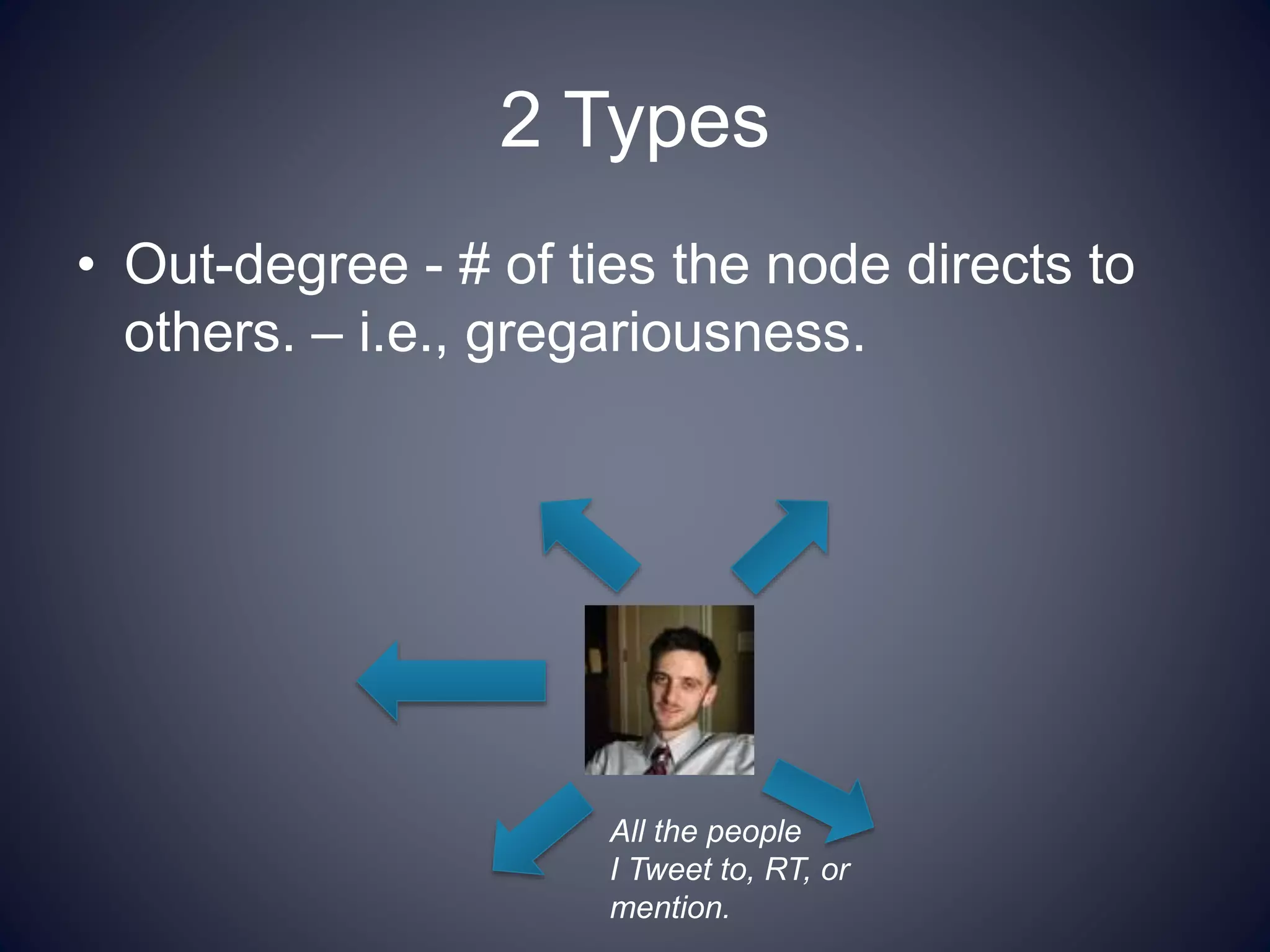 2 Types

• Out-degree - # of ties the node directs to others. – i.e., gregariousness.

All the people
I Tweet to, RT, or
mention.